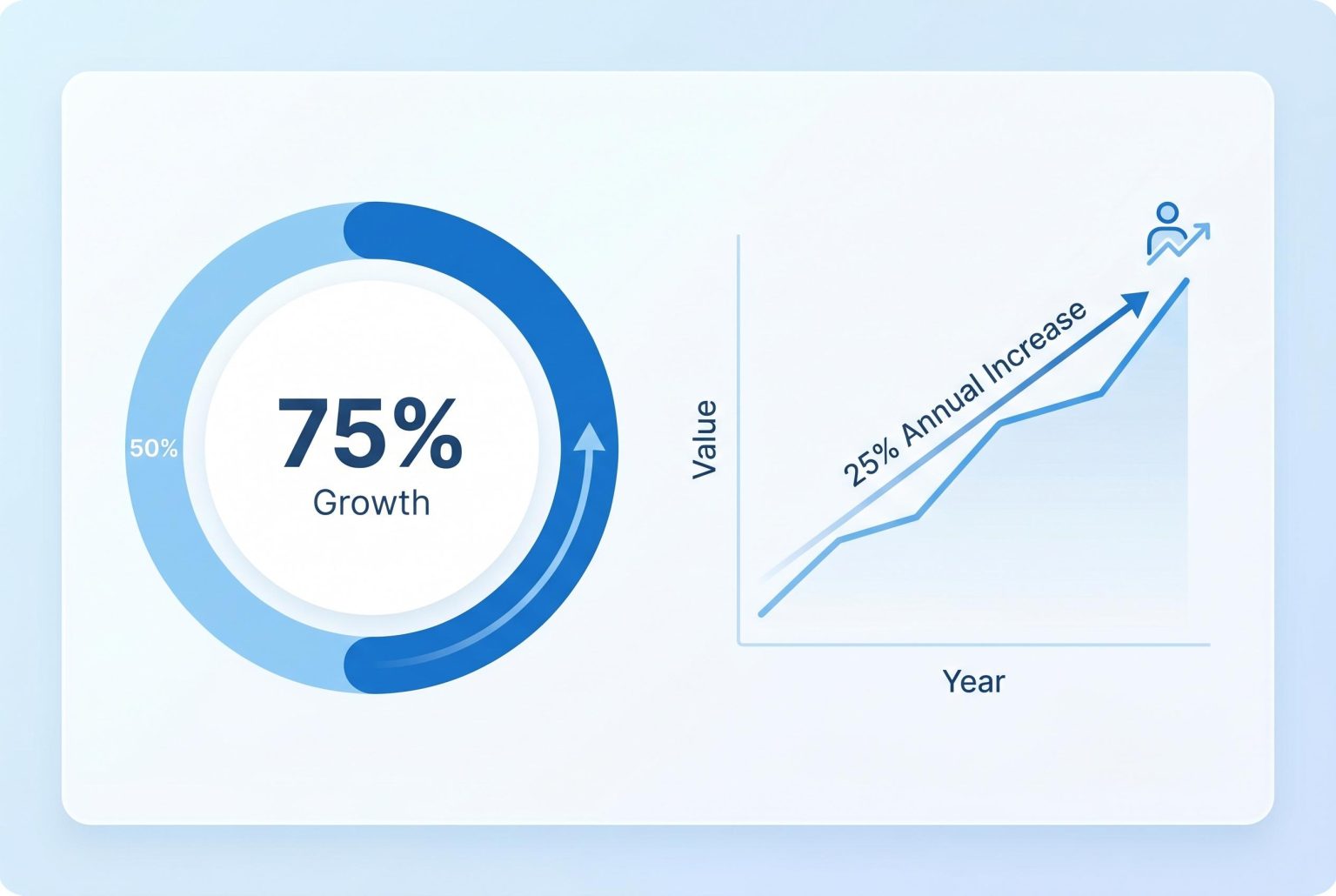 50%

75%
Growth

Value

25% Annual Increase

Year